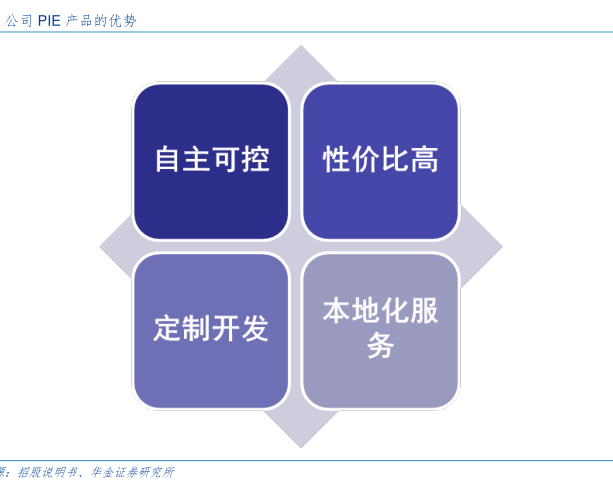 公司 PIE 产品的优势

自主可控

性价比高

定制开发

本地化服务

源：招股说明书、华金证券研究所